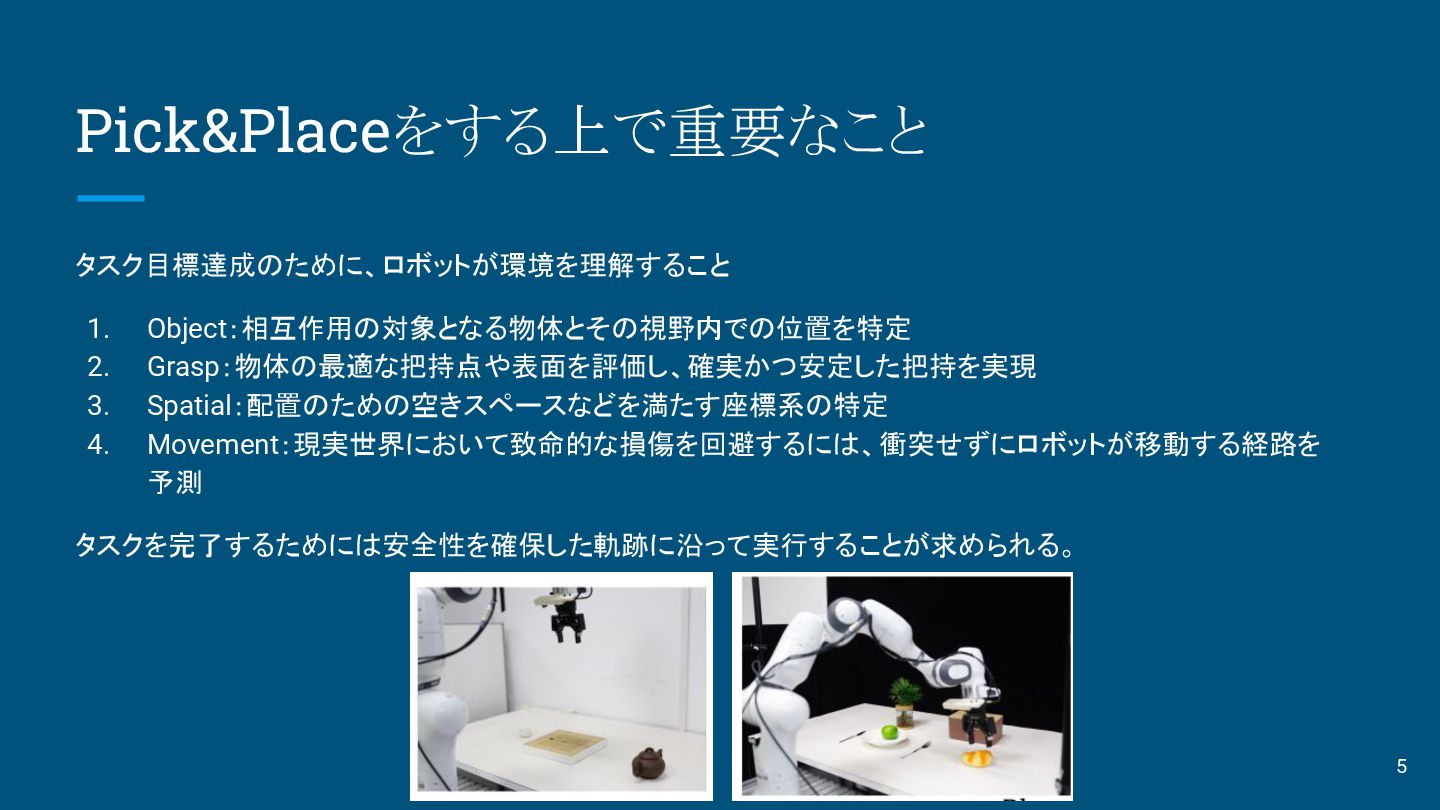 Pick&Placeをする上で重要なこと

タスク目標達成のために、ロボットが環境を理解すること

1. Object：相互作用の対象となる物体とその視野内での位置を特定
2. Grasp：物体の最適な把持点や表面を評価し、確実かつ安定した把持を実現
3. Spatial：配置のための空きスペースなどを満たす座標系の特定
4. Movement：現実世界において致命的な損傷を回避するには、衝突せずにロボットが移動する経路を予測

タスクを完了するためには安全性を確保した軌跡に沿って実行することが求められる。

5